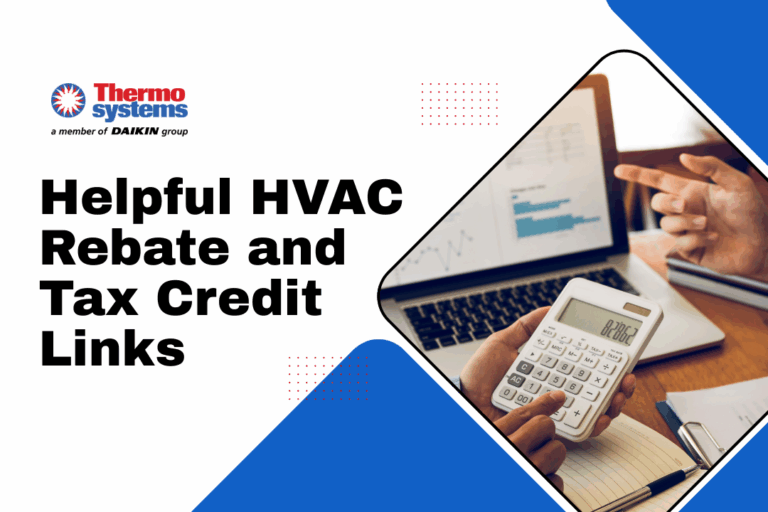 Thermo systems
a member of DAIKIN group

Helpful HVAC Rebate and Tax Credit Links